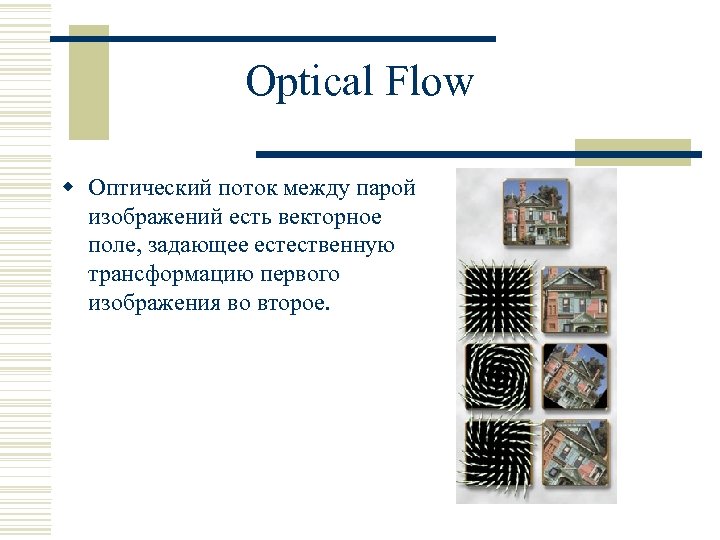 Optical Flow

Оптический поток между парой изображений есть векторное поле, задающее естественную трансформацию первого изображения во второе.